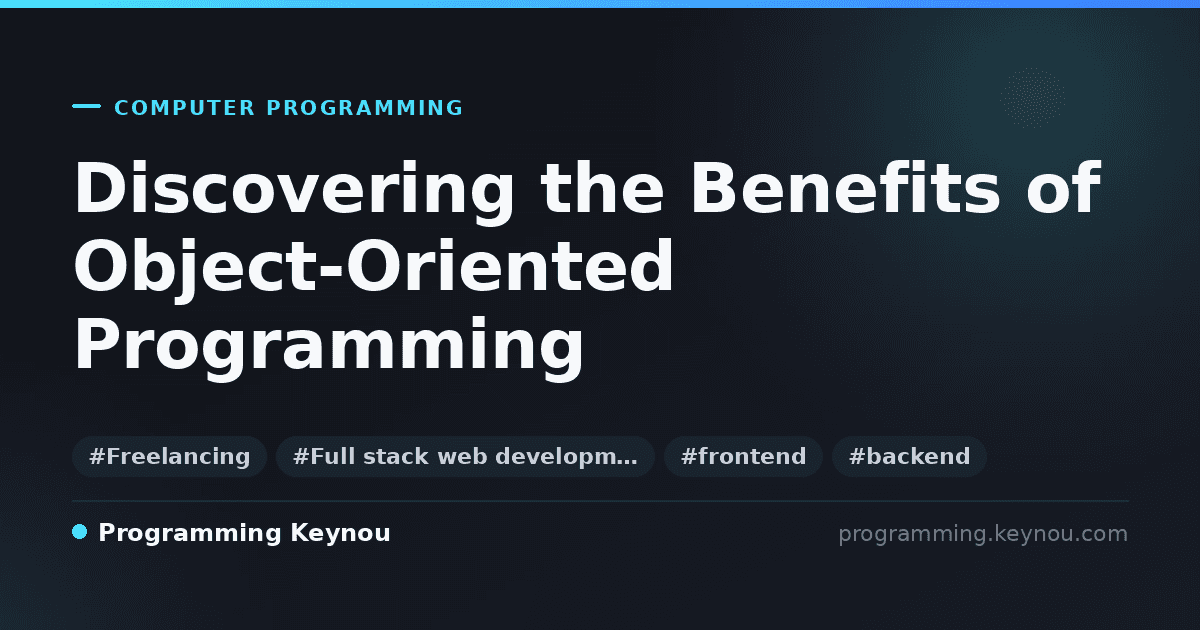 COMPUTER PROGRAMMING

Discovering the Benefits of Object-Oriented Programming

#Freelancing #Full stack web developm… #frontend #backend

Programming Keynou

programming.keynou.com